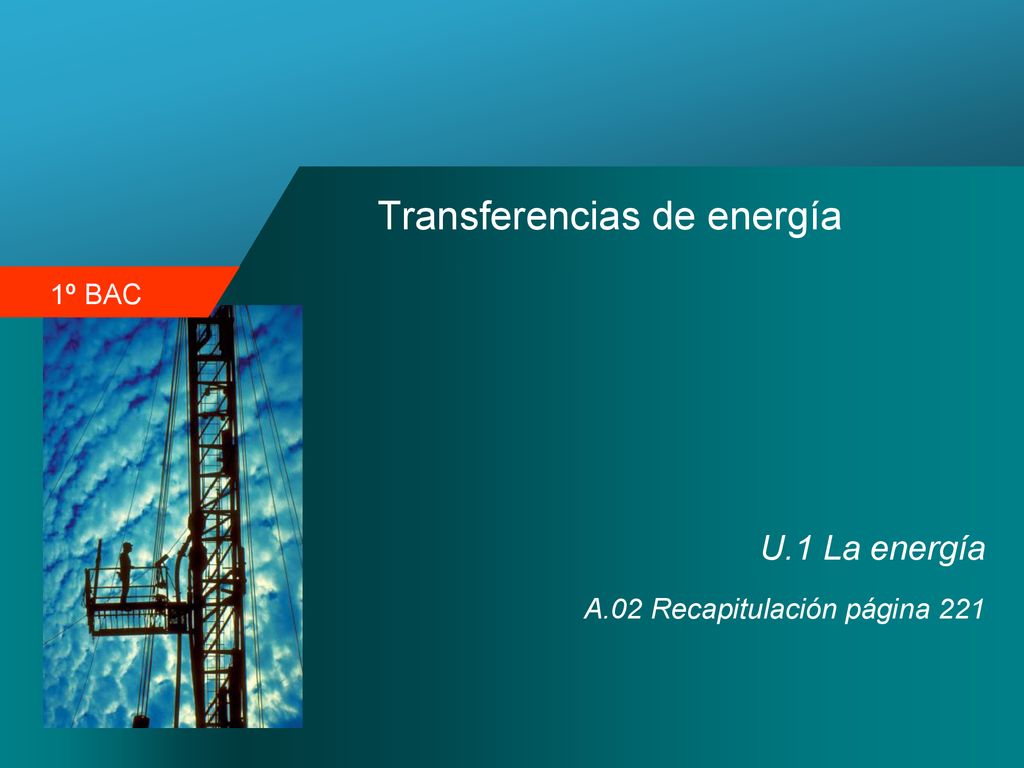 Transferencias de energía

1º BAC

U.1 La energía

A.02 Recapitulación página 221